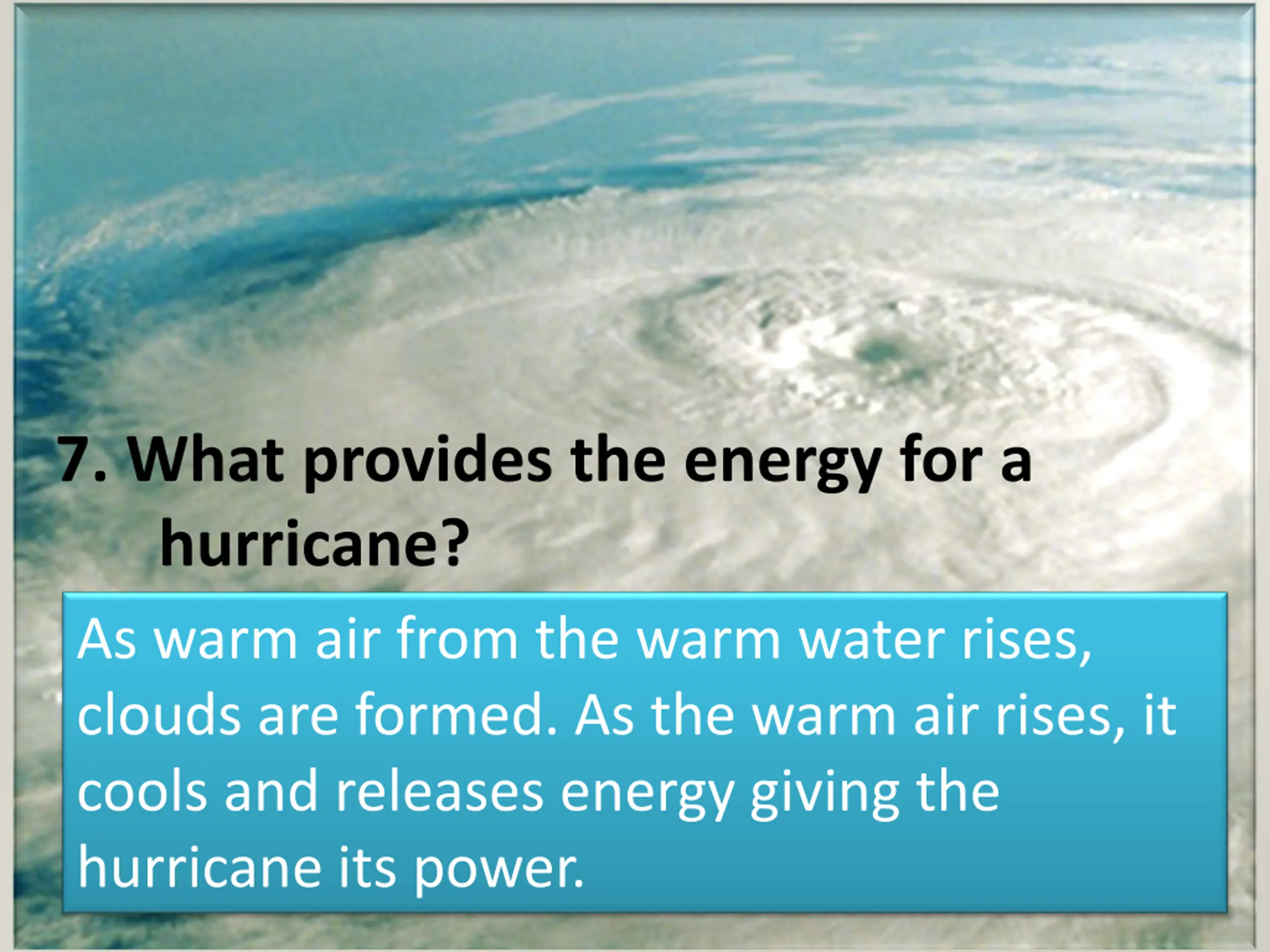 7. What provides the energy for a hurricane?

As warm air from the warm water rises, clouds are formed. As the warm air rises, it cools and releases energy giving the hurricane its power.